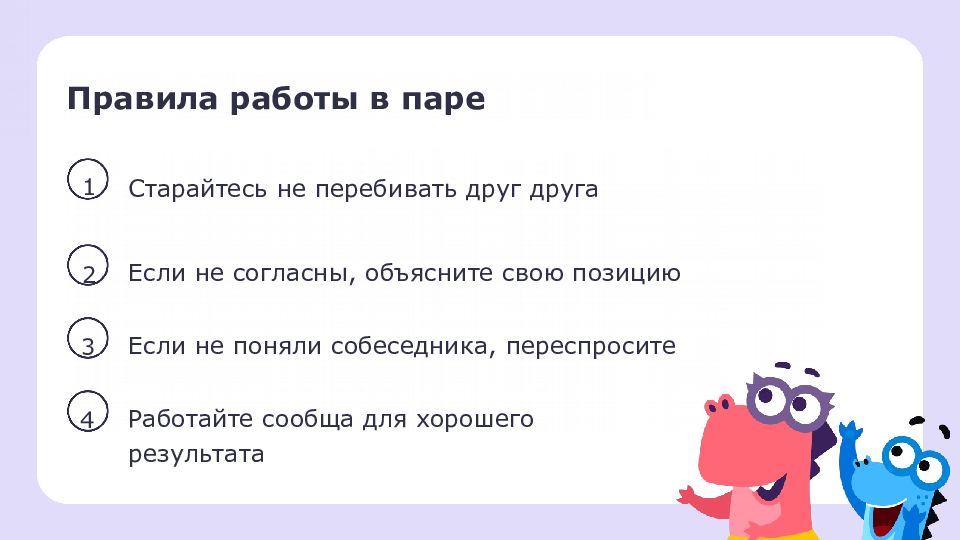 Правила работы в паре

1 Старайтесь не перебивать друг друга

2 Если не согласны, объясните свою позицию

3 Если не поняли собеседника, переспросите

4 Работайте сообща для хорошего результата